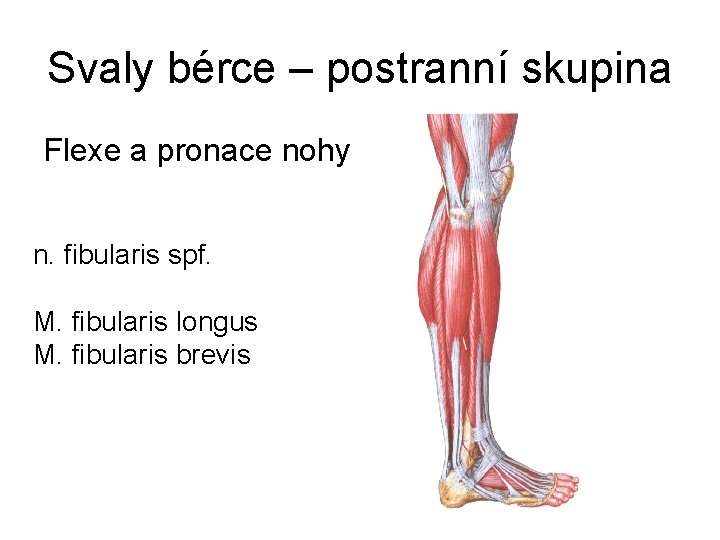 Svaly bérce – postranní skupina

Flexe a pronace nohy

n. fibularis spf.

M. fibularis longus
M. fibularis brevis